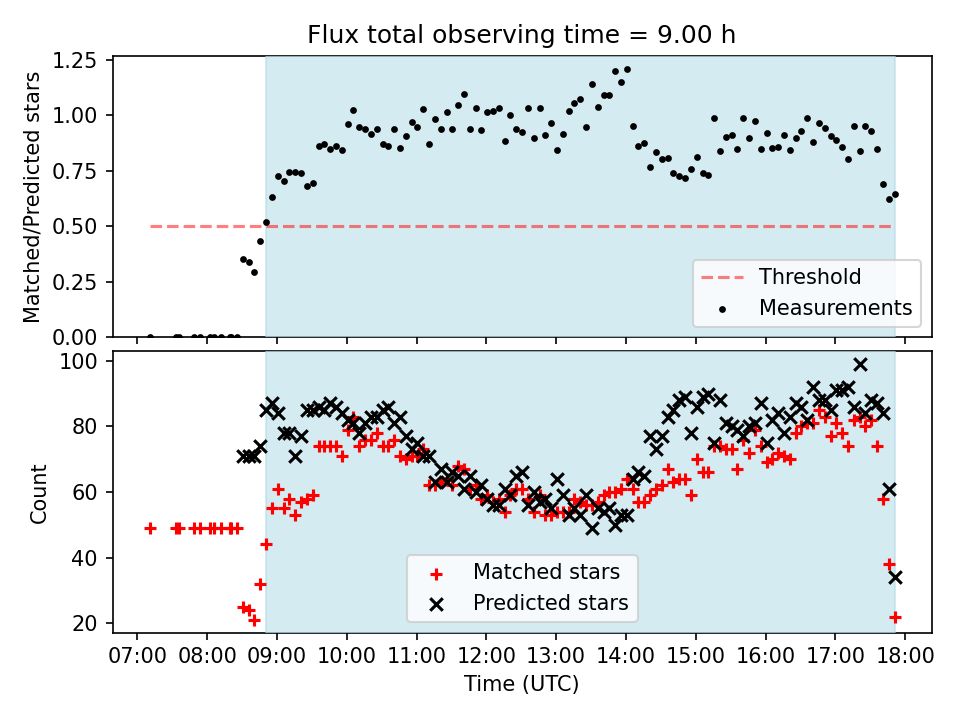 Flux total observing time = 9.00 h

Matched/Predicted stars

1.25
1.00
0.75
0.50
0.25
0.00

Threshold
Measurements

Count

100
80
60
40
20

Matched stars
Predicted stars

07:00 08:00 09:00 10:00 11:00 12:00 13:00 14:00 15:00 16:00 17:00 18:00
Time (UTC)